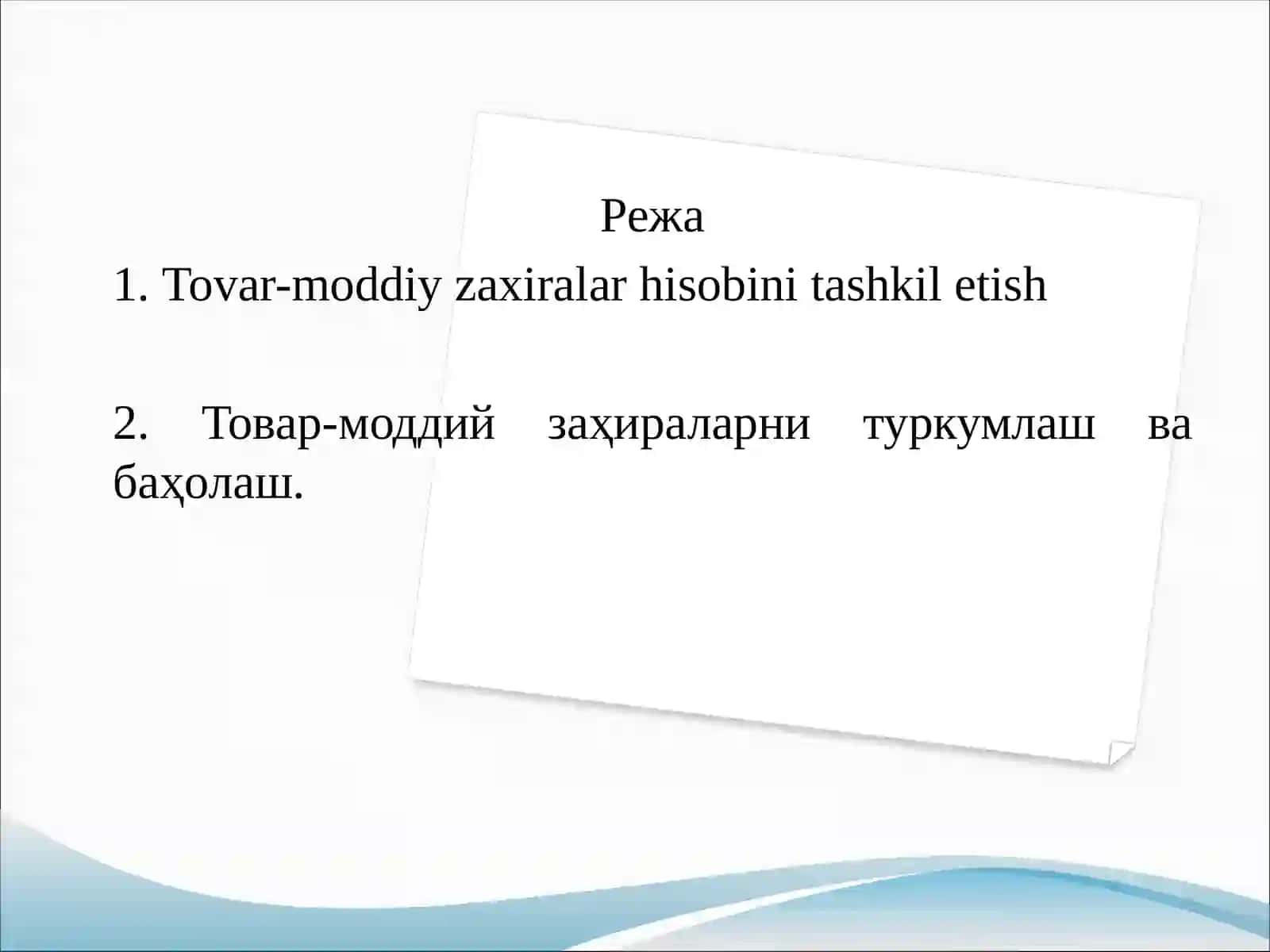 Режа

1. Tovar-moddiy zaxiralar hisobini tashkil etish

2. Товар-моддий заҳираларни туркумлаш ва баҳолаш.